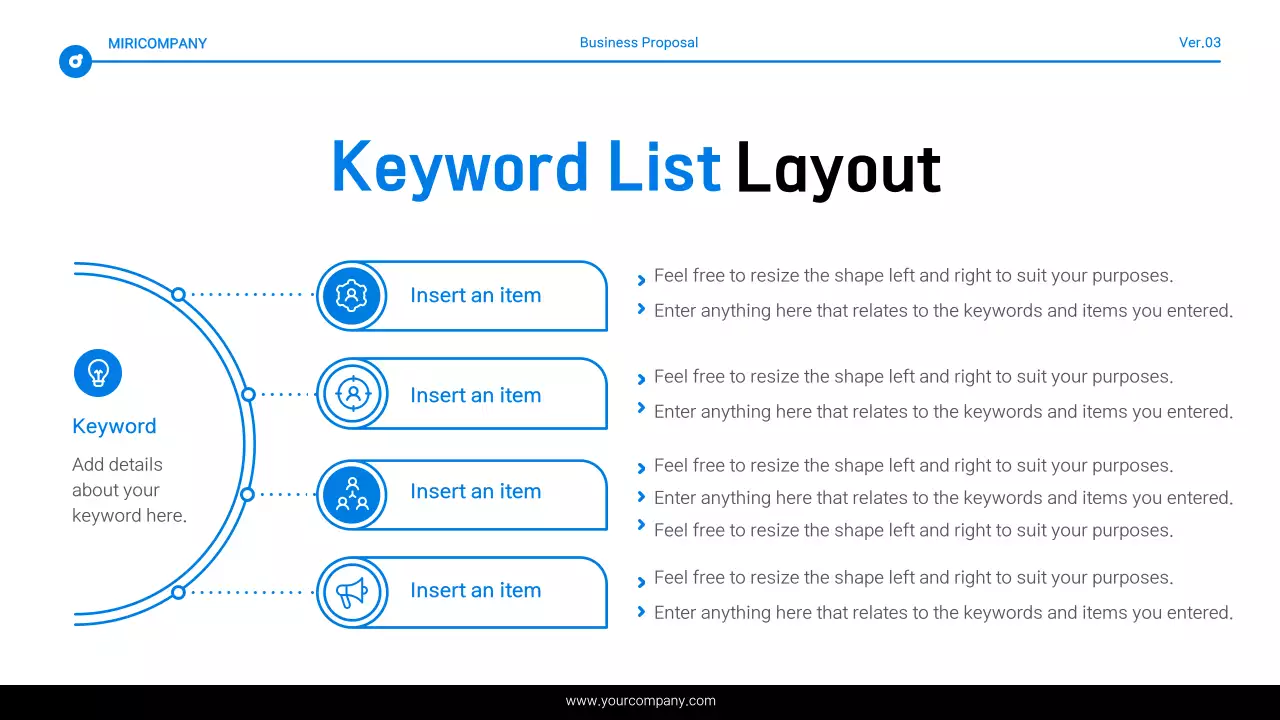 MIRICOMPANY

Business Proposal

Ver.03

Keyword List Layout

Keyword

Add details about your keyword here.

Insert an item

Feel free to resize the shape left and right to suit your purposes.
Enter anything here that relates to the keywords and items you entered.

Insert an item

Feel free to resize the shape left and right to suit your purposes.
Enter anything here that relates to the keywords and items you entered.

Insert an item

Feel free to resize the shape left and right to suit your purposes.
Enter anything here that relates to the keywords and items you entered.
Feel free to resize the shape left and right to suit your purposes.

Insert an item

Feel free to resize the shape left and right to suit your purposes.
Enter anything here that relates to the keywords and items you entered.

www.yourcompany.com